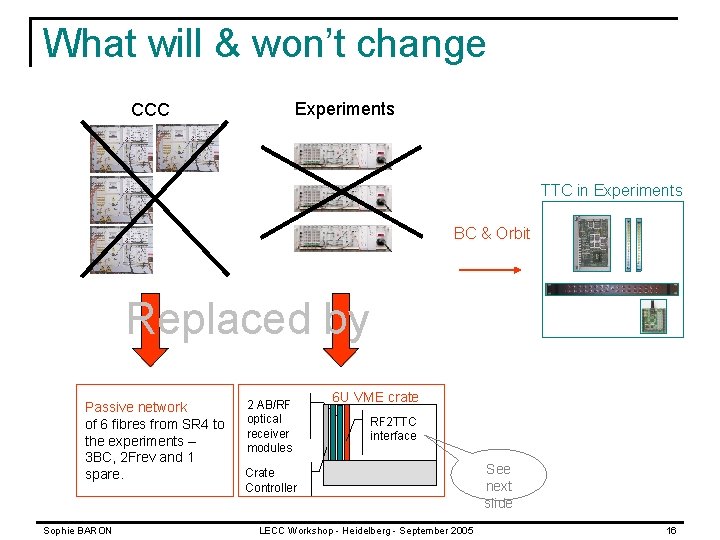 What will & won't change

CCC

Experiments

TTC in Experiments

BC & Orbit

Replaced by

Passive network of 6 fibres from SR4 to the experiments – 3BC, 2Frev and 1 spare.

6U VME crate

2 AB/RF optical receiver modules

RF2TTC interface

Crate Controller

See next slide

Sophie BARON

LECC Workshop - Heidelberg - September 2005

16